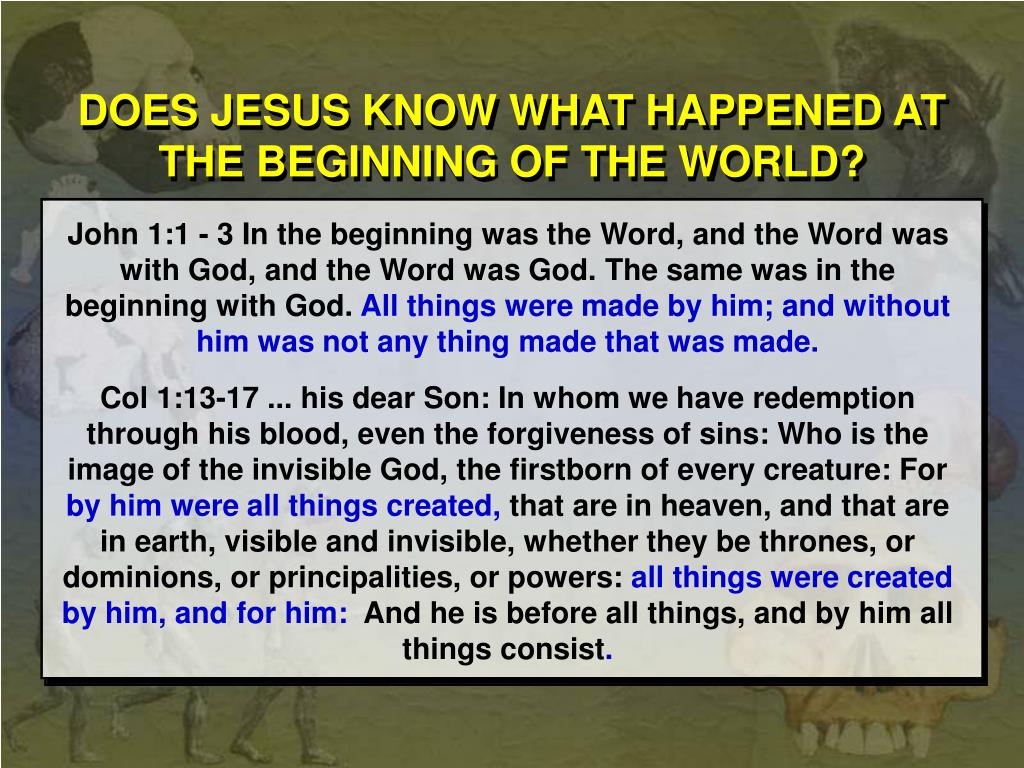 DOES JESUS KNOW WHAT HAPPENED AT THE BEGINNING OF THE WORLD?

John 1:1 - 3 In the beginning was the Word, and the Word was with God, and the Word was God. The same was in the beginning with God. All things were made by him; and without him was not any thing made that was made.

Col 1:13-17 ... his dear Son: In whom we have redemption through his blood, even the forgiveness of sins: Who is the image of the invisible God, the firstborn of every creature: For by him were all things created, that are in heaven, and that are in earth, visible and invisible, whether they be thrones, or dominions, or principalities, or powers: all things were created by him, and for him: And he is before all things, and by him all things consist.